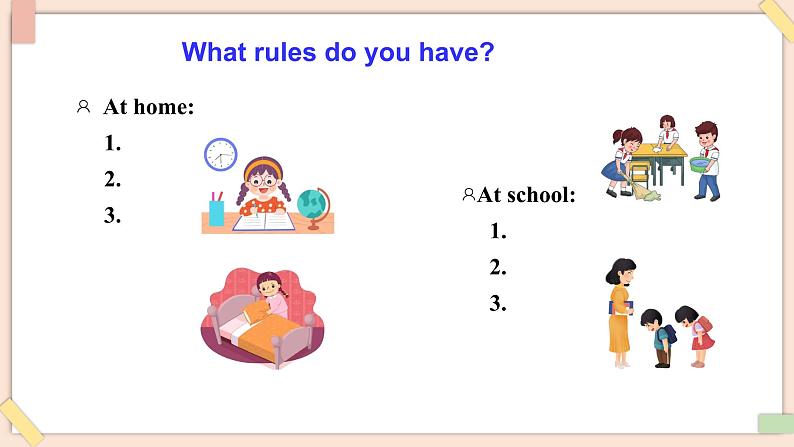 What rules do you have?

At home:

1.

2.

3.

At school:

1.

2.

3.